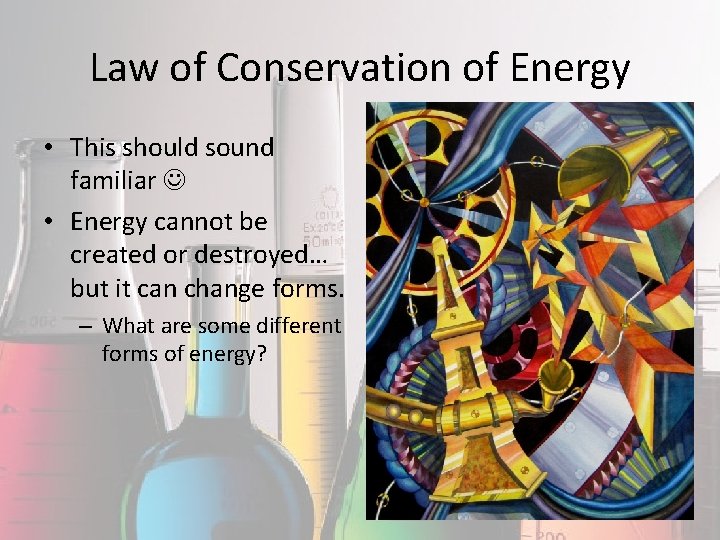 Law of Conservation of Energy

• This should sound familiar ☺
• Energy cannot be created or destroyed… but it can change forms.
– What are some different forms of energy?